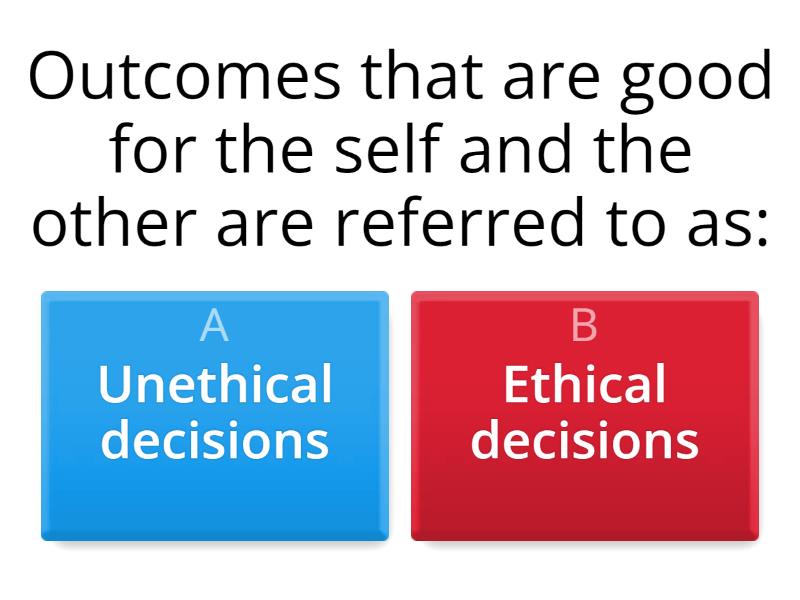 Outcomes that are good for the self and the other are referred to as:

A
Unethical decisions

B
Ethical decisions